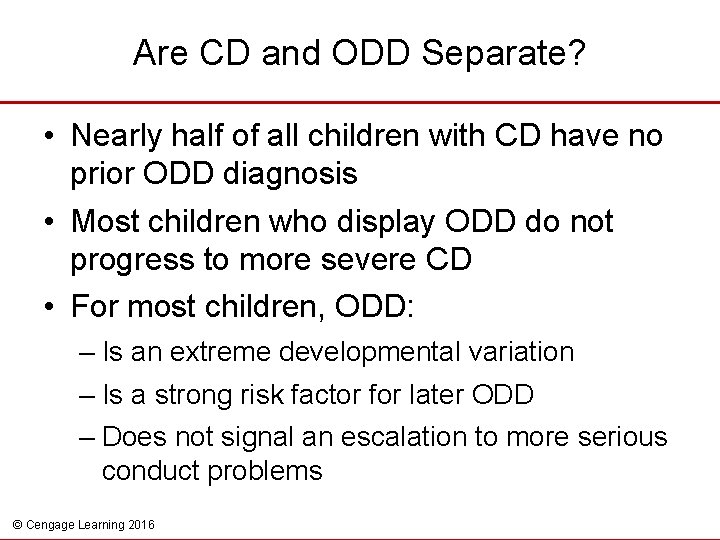 Are CD and ODD Separate?

• Nearly half of all children with CD have no prior ODD diagnosis

• Most children who display ODD do not progress to more severe CD

• For most children, ODD:

– Is an extreme developmental variation

– Is a strong risk factor for later ODD

– Does not signal an escalation to more serious conduct problems

© Cengage Learning 2016